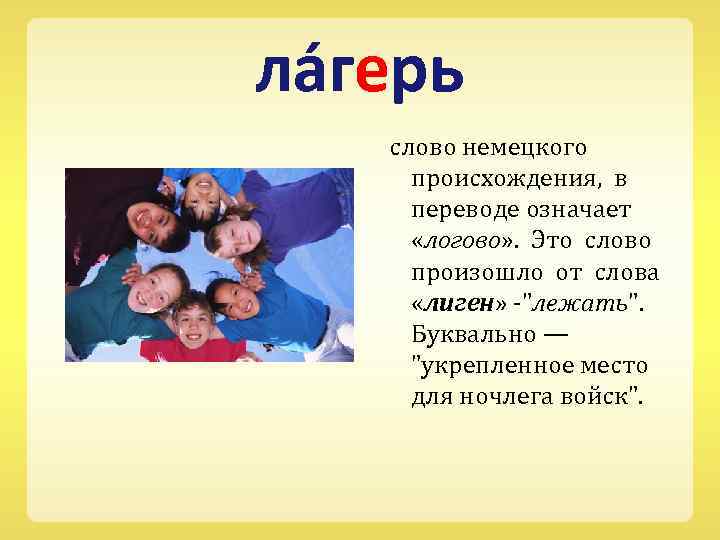 ла́герь

слово немецкого происхождения, в переводе означает «логово». Это слово произошло от слова «лиген» -"лежать". Буквально — "укрепленное место для ночлега войск".